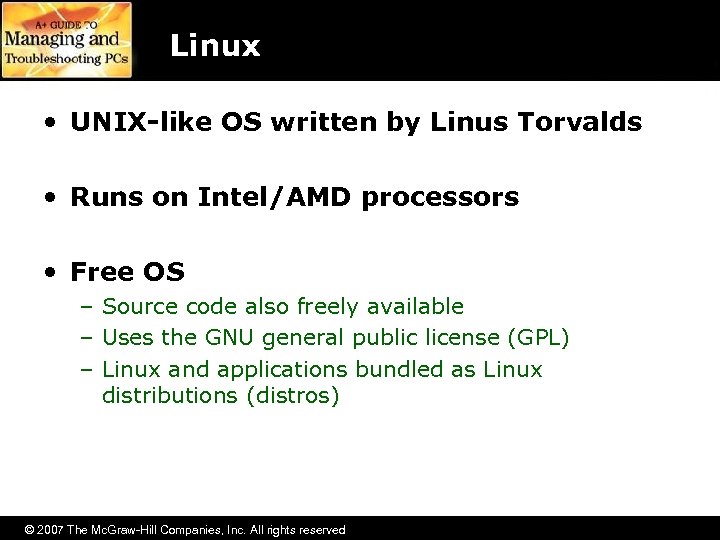 A+ GUIDE TO
Managing and
Troubleshooting PCs

Linux

• UNIX-like OS written by Linus Torvalds

• Runs on Intel/AMD processors

• Free OS
– Source code also freely available
– Uses the GNU general public license (GPL)
– Linux and applications bundled as Linux distributions (distros)

© 2007 The McGraw-Hill Companies, Inc. All rights reserved